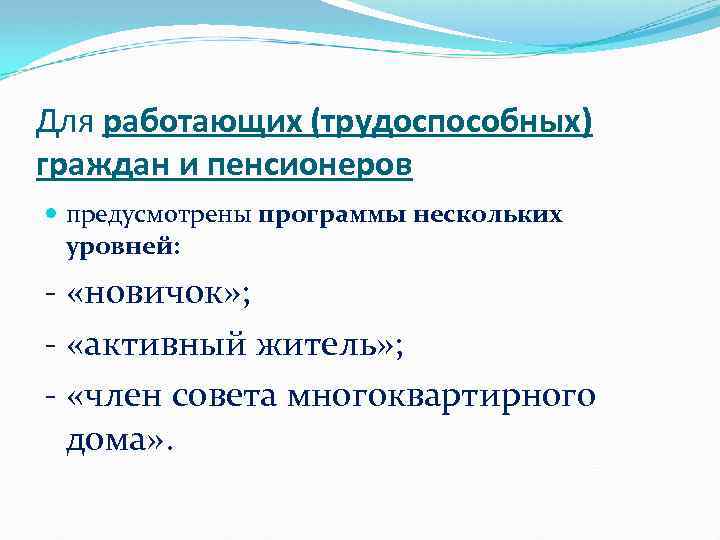 Для работающих (трудоспособных) граждан и пенсионеров

предусмотрены программы нескольких уровней:

- «новичок»;

- «активный житель»;

- «член совета многоквартирного дома».